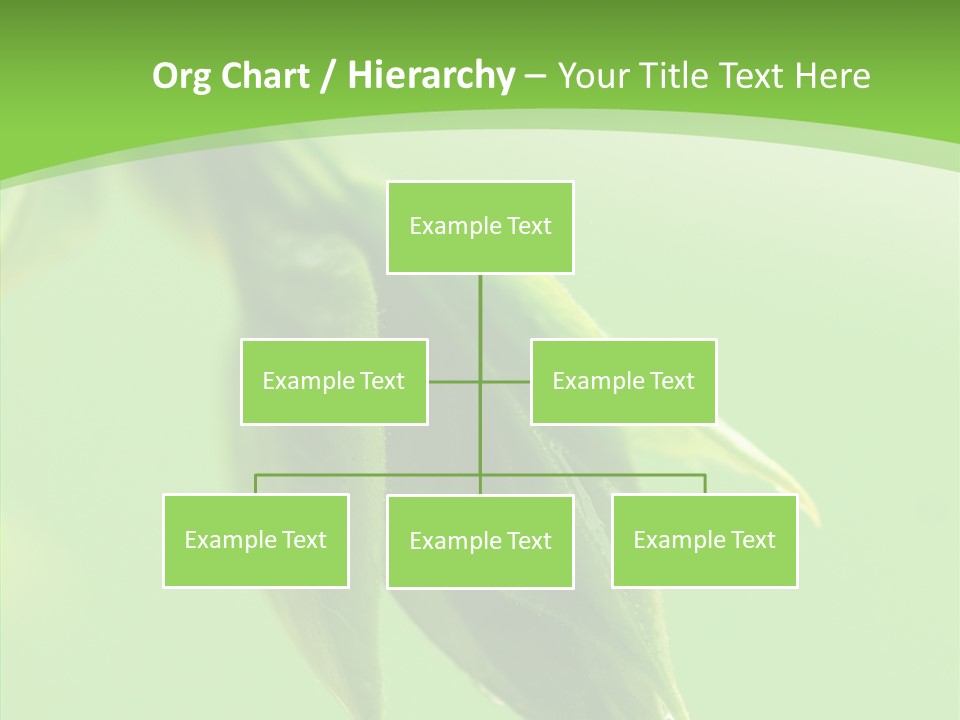 Org Chart / Hierarchy – Your Title Text Here

Example Text

Example Text

Example Text

Example Text

Example Text

Example Text